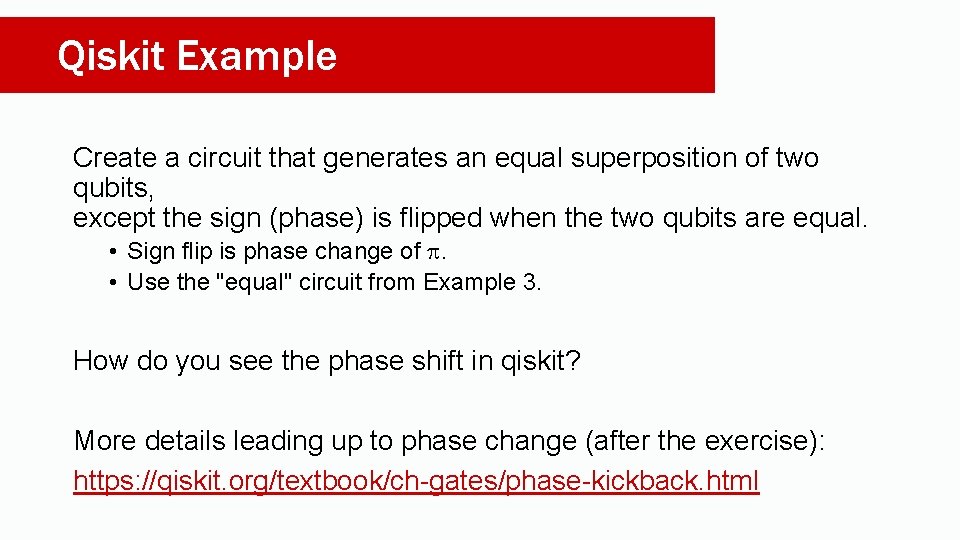 Qiskit Example

Create a circuit that generates an equal superposition of two qubits,
except the sign (phase) is flipped when the two qubits are equal.

• Sign flip is phase change of $\pi$.
• Use the "equal" circuit from Example 3.

How do you see the phase shift in qiskit?

More details leading up to phase change (after the exercise):
https://qiskit.org/textbook/ch-gates/phase-kickback.html